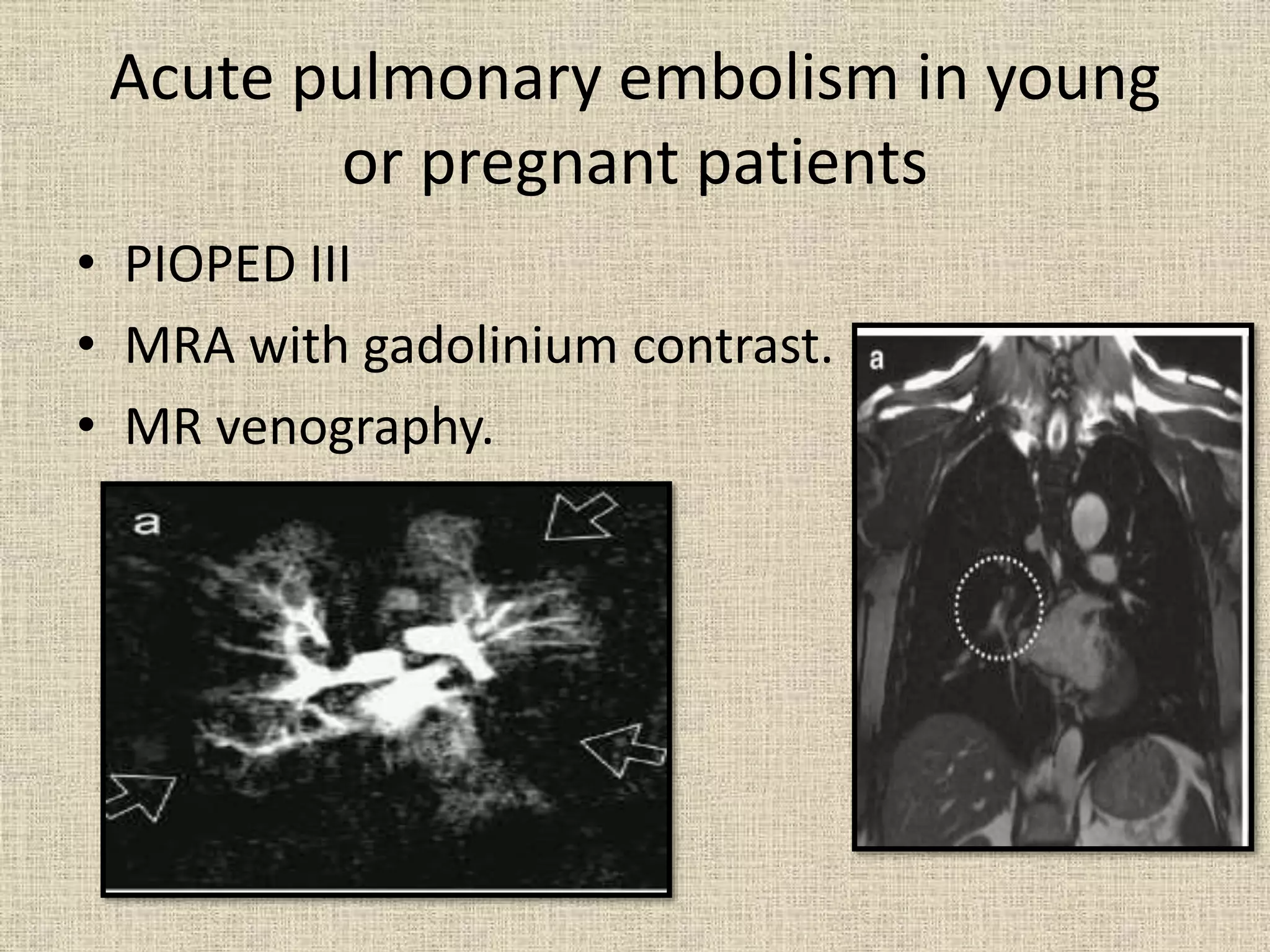 Acute pulmonary embolism in young or pregnant patients

• PIOPED III
• MRA with gadolinium contrast.
• MR venography.

a

a